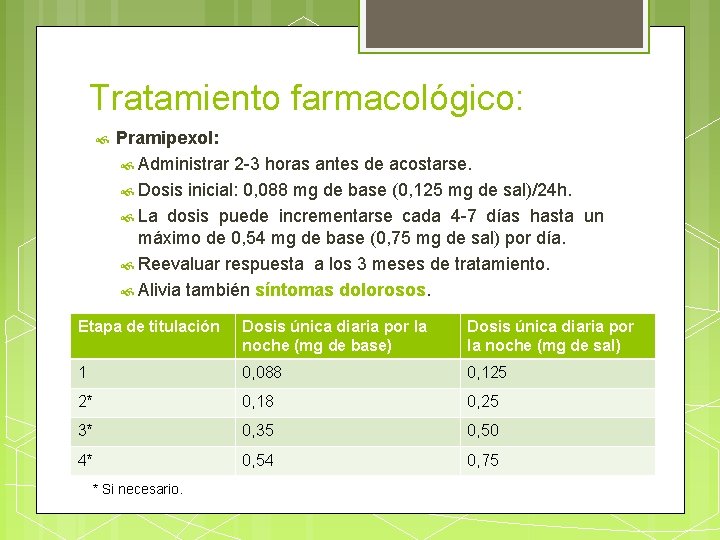 Tratamiento farmacológico:

Pramipexol:

Administrar 2-3 horas antes de acostarse.

Dosis inicial: 0,088 mg de base (0,125 mg de sal)/24h.

La dosis puede incrementarse cada 4-7 días hasta un máximo de 0,54 mg de base (0,75 mg de sal) por día.

Reevaluar respuesta a los 3 meses de tratamiento.

Alivia también síntomas dolorosos.

| Etapa de titulación | Dosis única diaria por la noche (mg de base) | Dosis única diaria por la noche (mg de sal) |
|---|---|---|
| 1 | 0,088 | 0,125 |
| 2* | 0,18 | 0,25 |
| 3* | 0,35 | 0,50 |
| 4* | 0,54 | 0,75 |

* Si necesario.